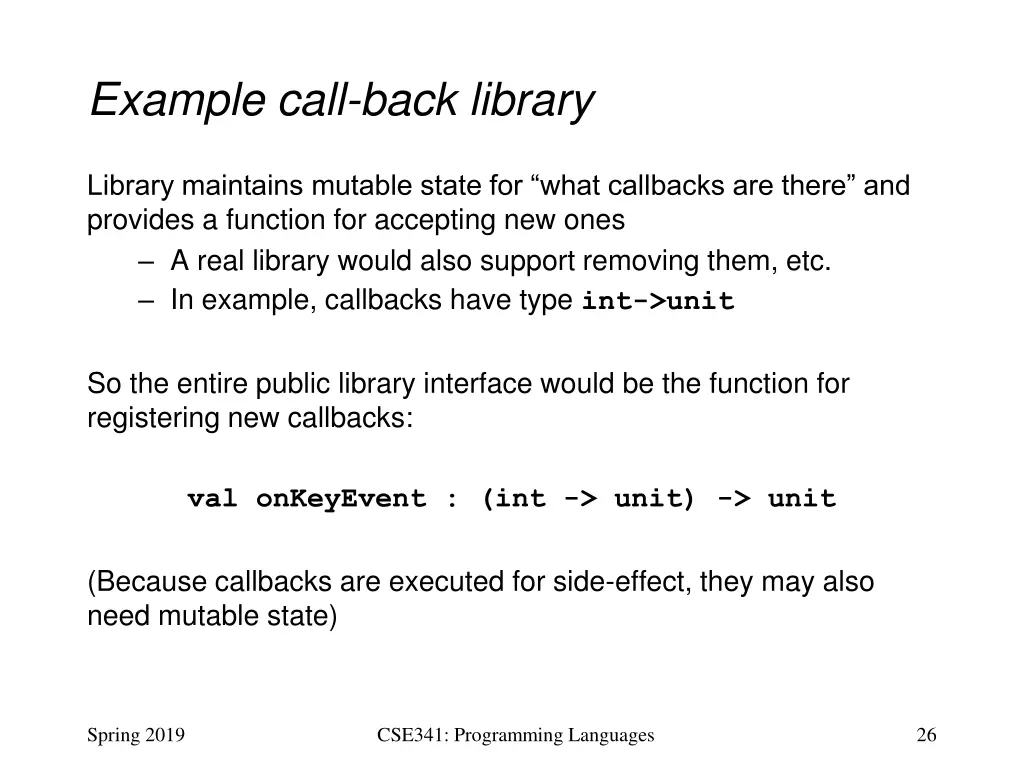 Example call-back library

Library maintains mutable state for “what callbacks are there” and provides a function for accepting new ones

– A real library would also support removing them, etc.
– In example, callbacks have type int->unit

So the entire public library interface would be the function for registering new callbacks:

val onKeyEvent : (int -> unit) -> unit

(Because callbacks are executed for side-effect, they may also need mutable state)

Spring 2019

CSE341: Programming Languages

26